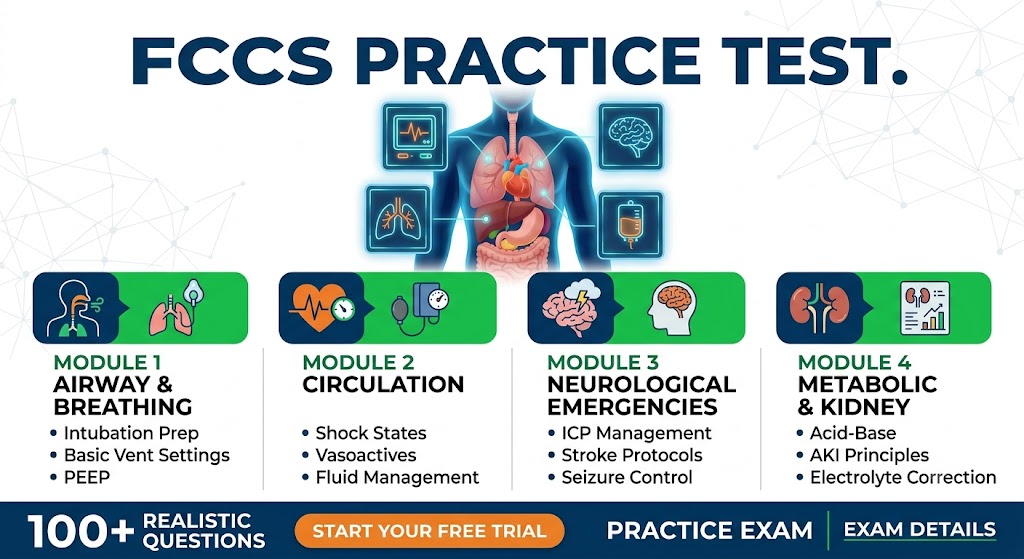 FCCS PRACTICE TEST.

MODULE 1
AIRWAY & BREATHING
• Intubation Prep
• Basic Vent Settings
• PEEP

MODULE 2
CIRCULATION
• Shock States
• Vasoactives
• Fluid Management

MODULE 3
NEUROLOGICAL EMERGENCIES
• ICP Management
• Stroke Protocols
• Seizure Control

MODULE 4
METABOLIC & KIDNEY
• Acid-Base
• AKI Principles
• Electrolyte Correction

100+ REALISTIC QUESTIONS

START YOUR FREE TRIAL

PRACTICE EXAM

EXAM DETAILS